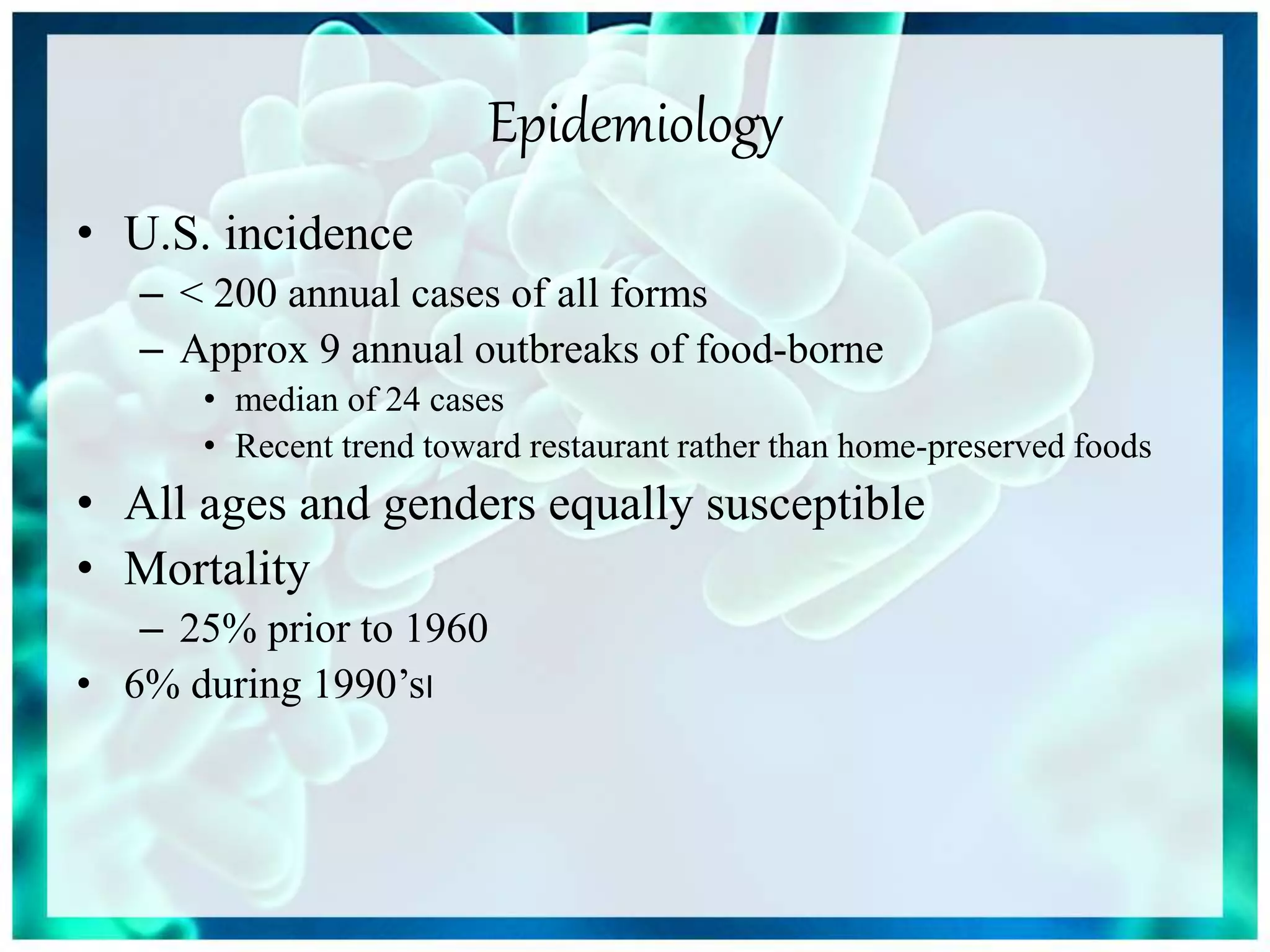 Epidemiology

• U.S. incidence
– < 200 annual cases of all forms
– Approx 9 annual outbreaks of food-borne
• median of 24 cases
• Recent trend toward restaurant rather than home-preserved foods
• All ages and genders equally susceptible
• Mortality
– 25% prior to 1960
• 6% during 1990's